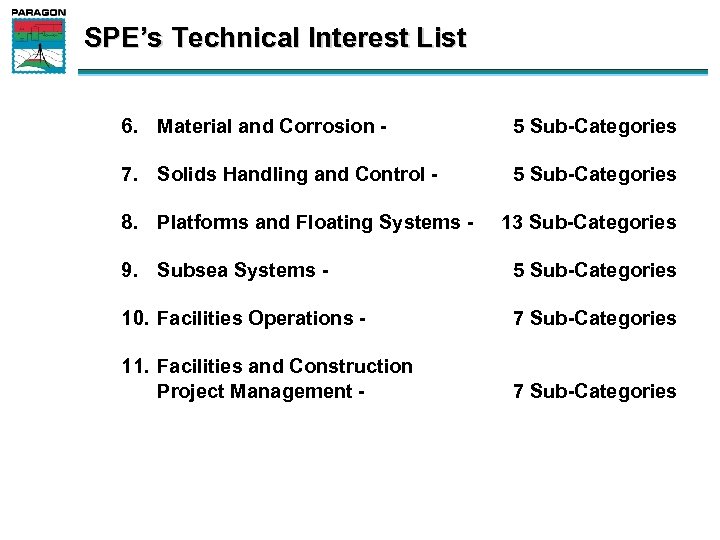 PARAGON

SPE's Technical Interest List

6. Material and Corrosion - 5 Sub-Categories

7. Solids Handling and Control - 5 Sub-Categories

8. Platforms and Floating Systems - 13 Sub-Categories

9. Subsea Systems - 5 Sub-Categories

10. Facilities Operations - 7 Sub-Categories

11. Facilities and Construction Project Management - 7 Sub-Categories